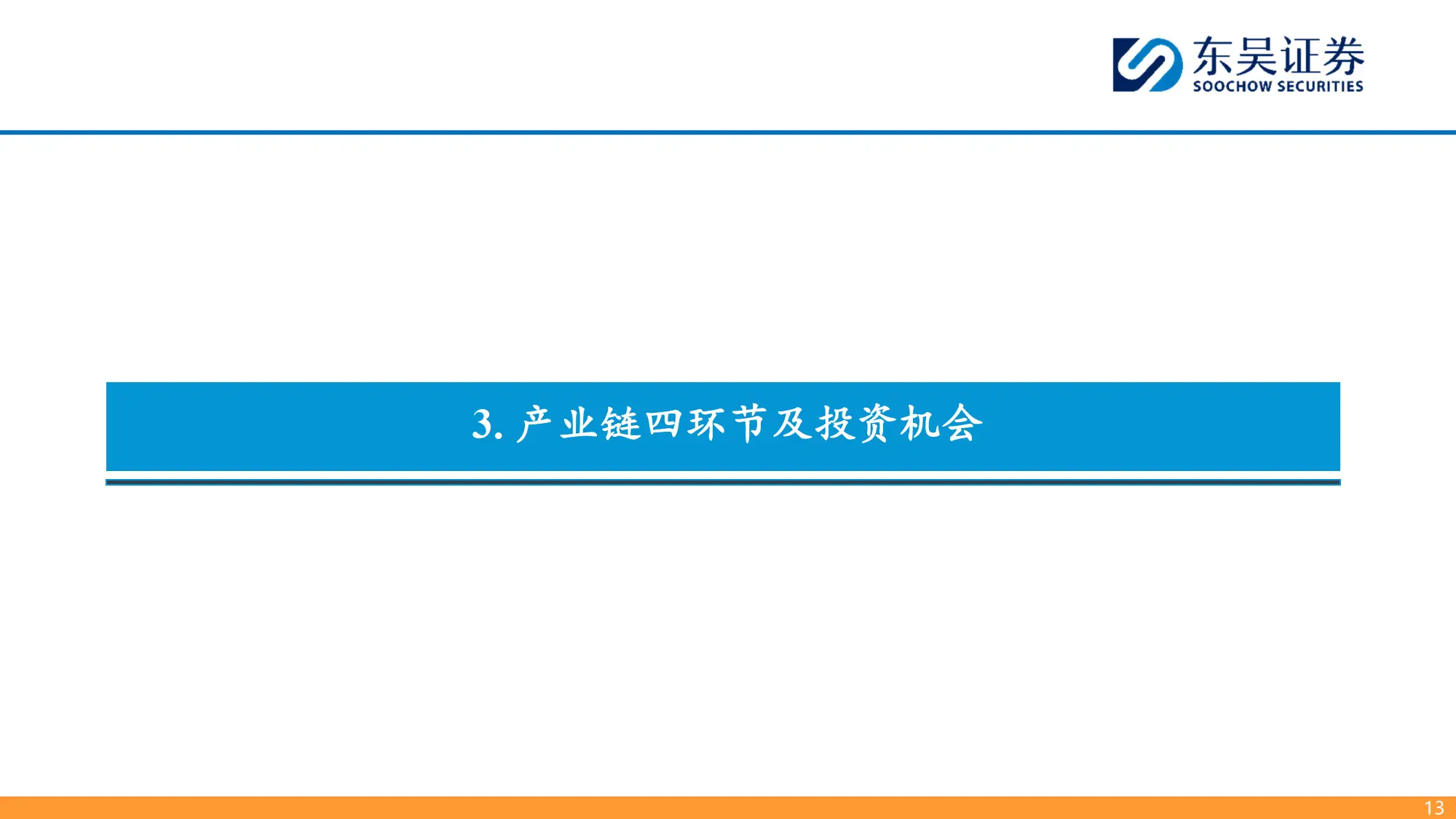 东吴证券
SOOCHOW SECURITIES

3. 产业链四环节及投资机会

13